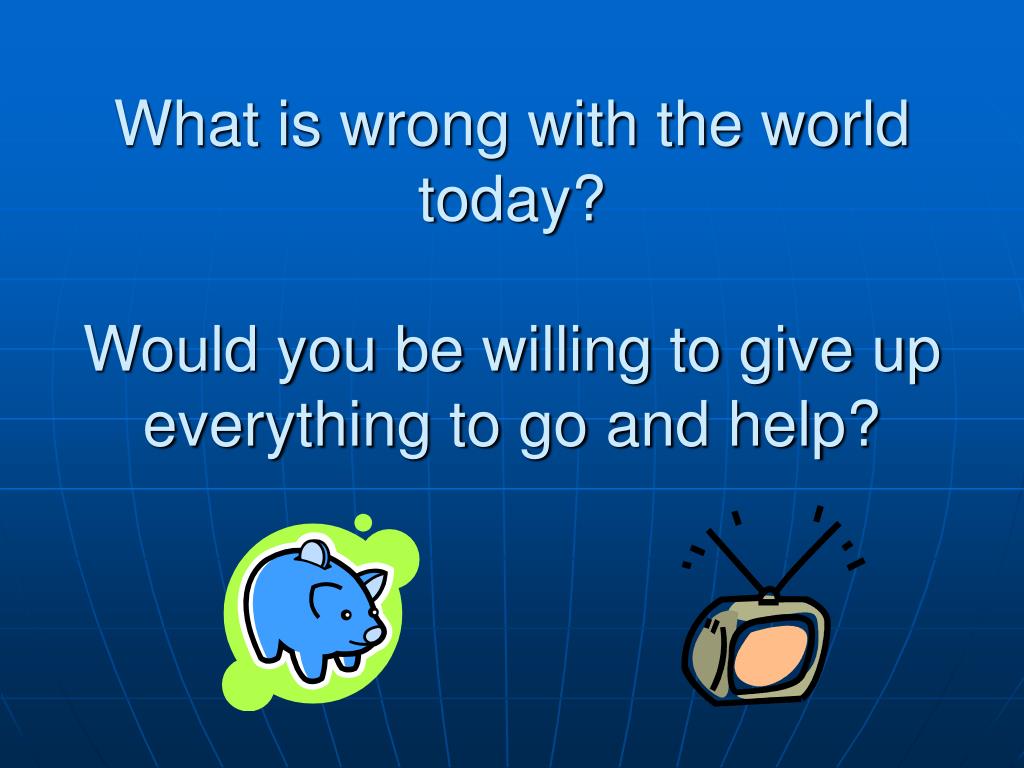 What is wrong with the world today?

Would you be willing to give up everything to go and help?